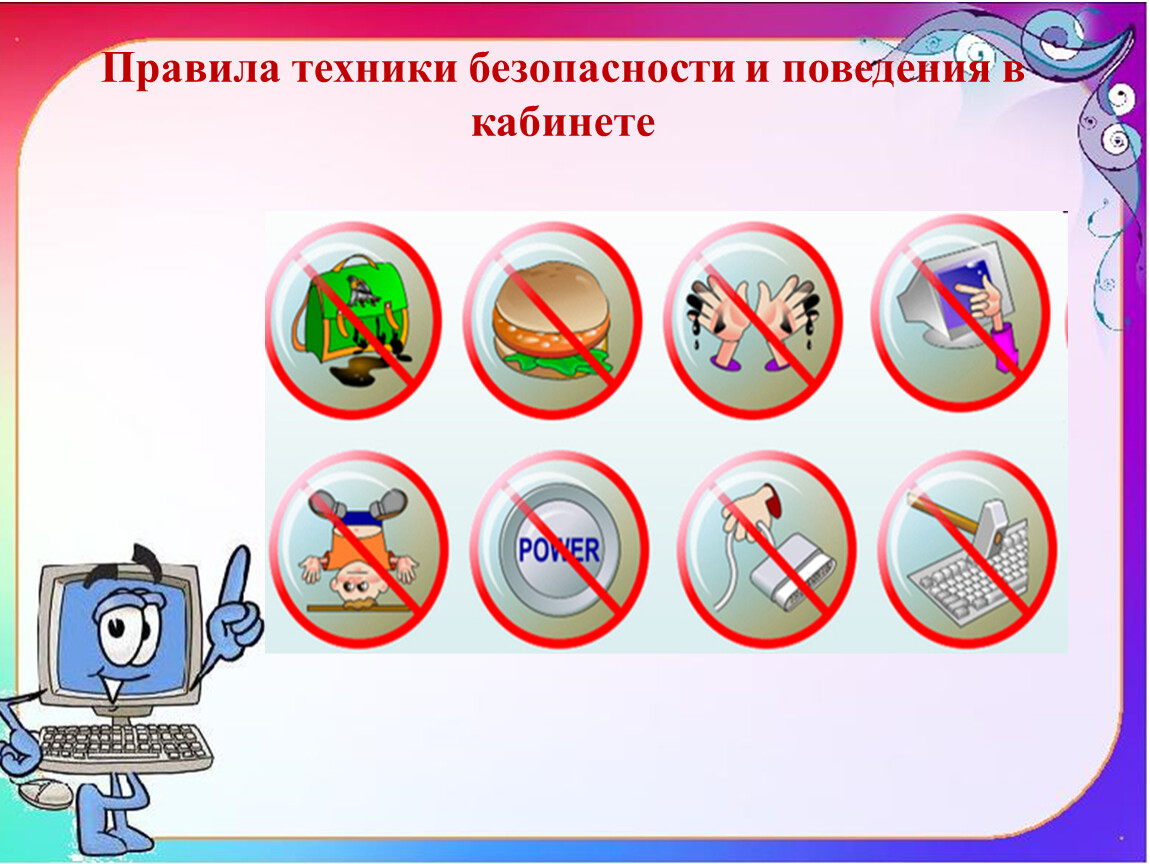 Правила техники безопасности и поведения в кабинете

POWER